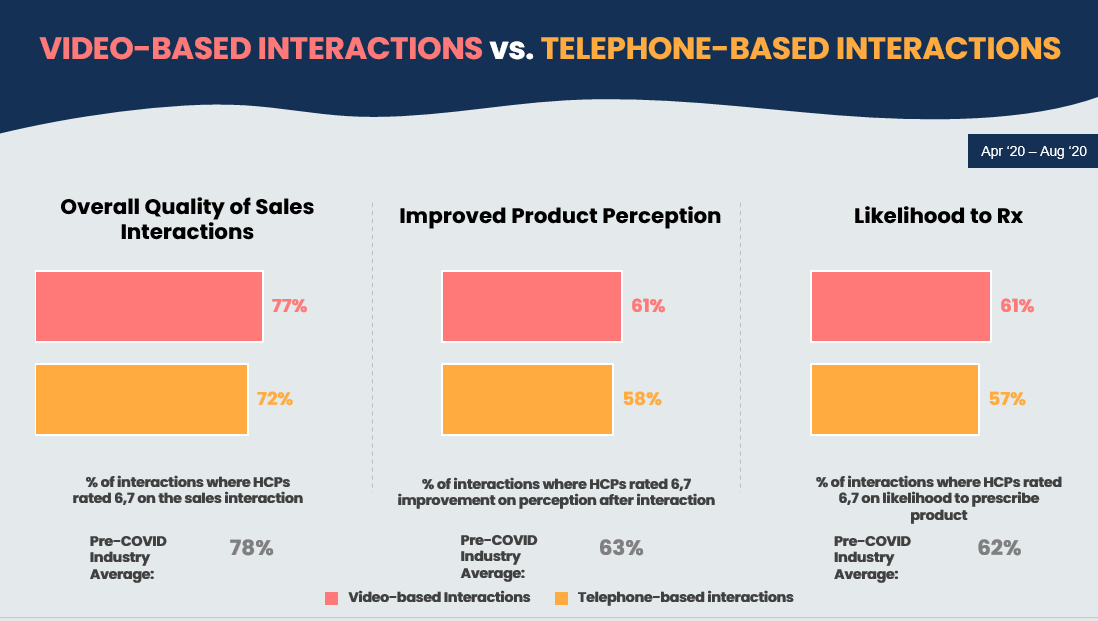 VIDEO-BASED INTERACTIONS vs. TELEPHONE-BASED INTERACTIONS

Apr '20 – Aug '20

Overall Quality of Sales Interactions

77%

72%

% of interactions where HCPs rated 6,7 on the sales interaction

Pre-COVID Industry Average: 78%

Improved Product Perception

61%

58%

% of interactions where HCPs rated 6,7 improvement on perception after interaction

Pre-COVID Industry Average: 63%

Likelihood to Rx

61%

57%

% of interactions where HCPs rated 6,7 on likelihood to prescribe product

Pre-COVID Industry Average: 62%

Video-based Interactions
Telephone-based interactions